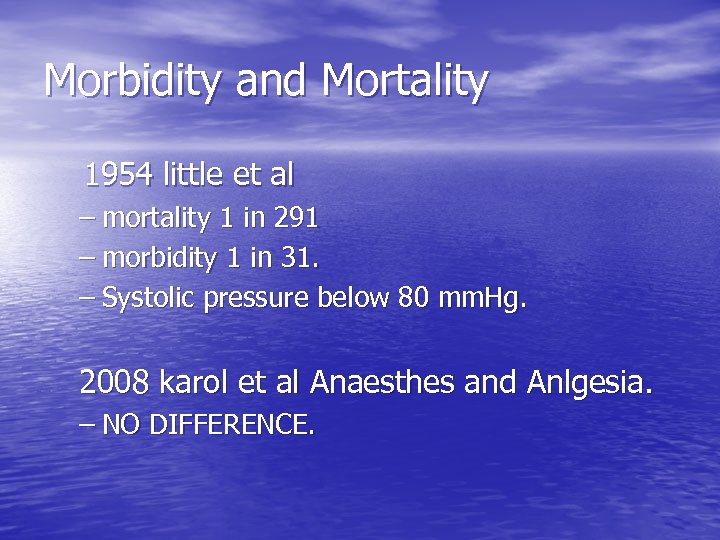 Morbidity and Mortality

1954 little et al

– mortality 1 in 291

– morbidity 1 in 31.

– Systolic pressure below 80 mmHg.

2008 karol et al Anaesthes and Anlgesia.

– NO DIFFERENCE.